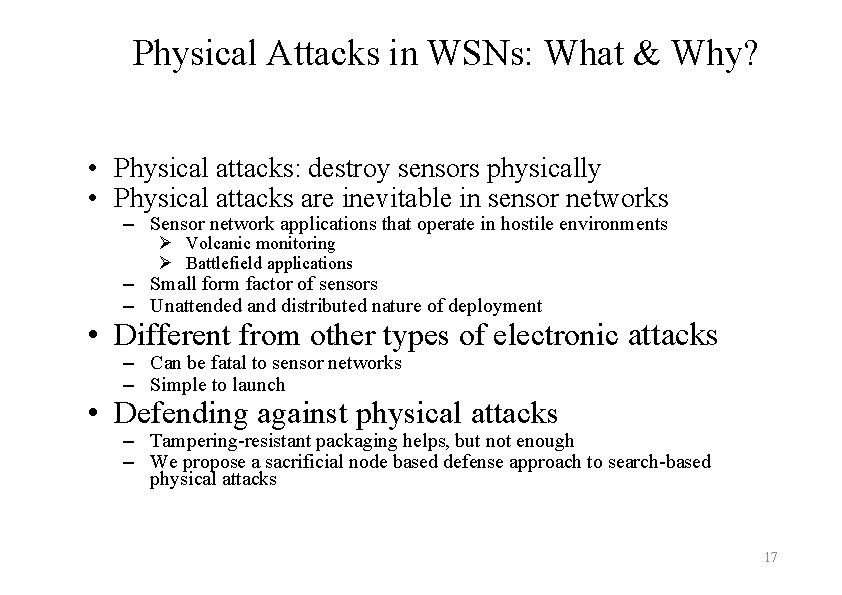 Physical Attacks in WSNs: What & Why?

• Physical attacks: destroy sensors physically
• Physical attacks are inevitable in sensor networks
– Sensor network applications that operate in hostile environments
➢ Volcanic monitoring
➢ Battlefield applications
– Small form factor of sensors
– Unattended and distributed nature of deployment
• Different from other types of electronic attacks
– Can be fatal to sensor networks
– Simple to launch
• Defending against physical attacks
– Tampering-resistant packaging helps, but not enough
– We propose a sacrificial node based defense approach to search-based physical attacks

17